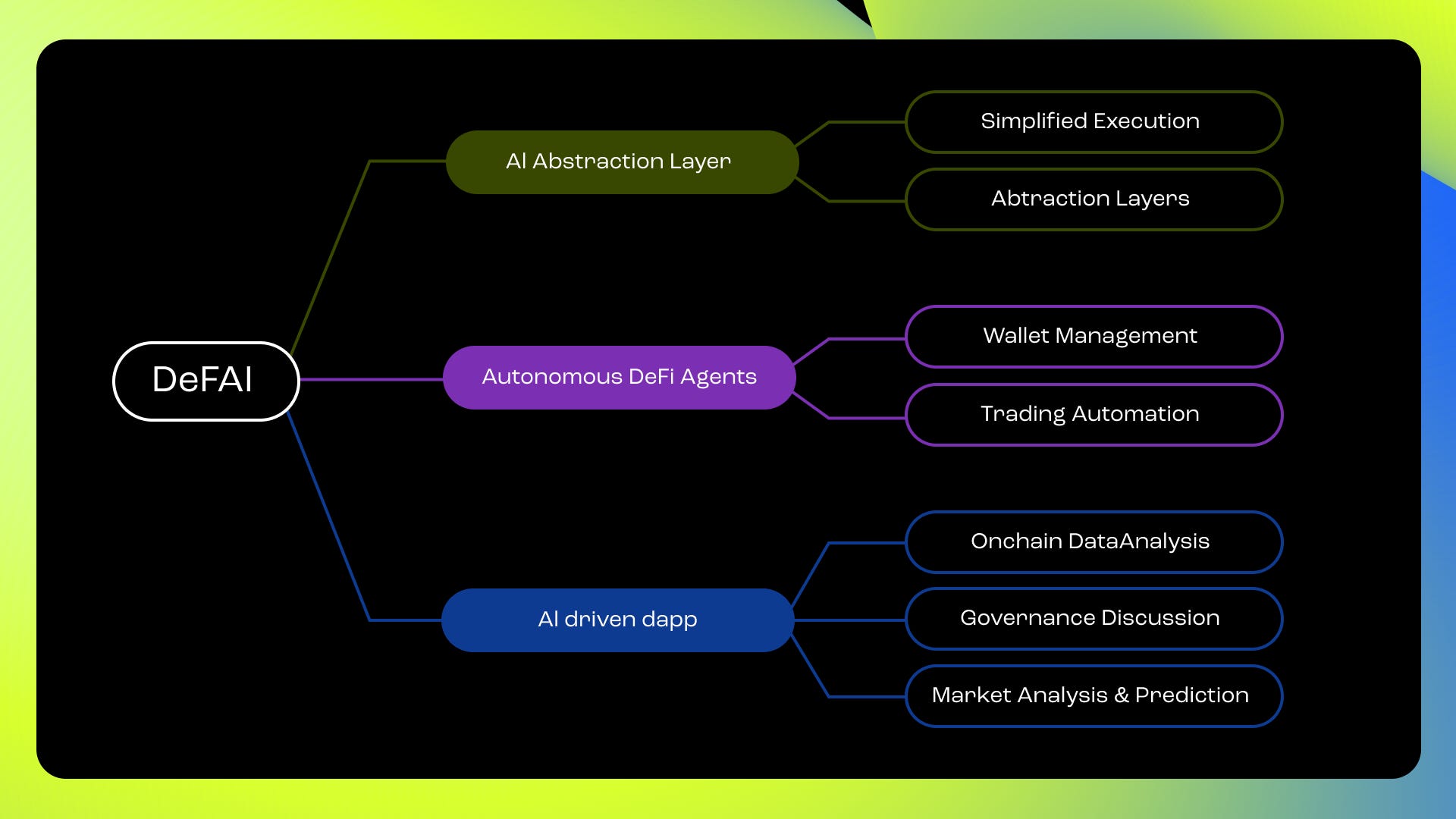 DeFAI

AI Abstraction Layer

Simplified Execution

Abtraction Layers

Autonomous DeFi Agents

Wallet Management

Trading Automation

AI driven dapp

Onchain DataAnalysis

Governance Discussion

Market Analysis & Prediction